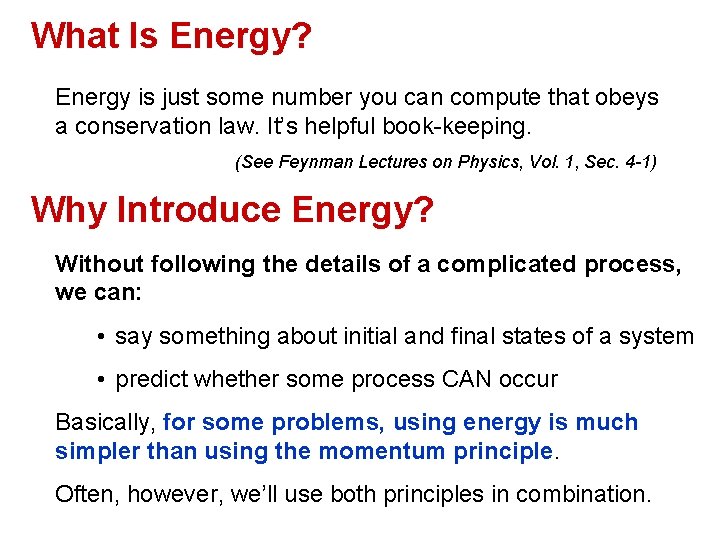 What Is Energy?

Energy is just some number you can compute that obeys a conservation law. It's helpful book-keeping.

(See Feynman Lectures on Physics, Vol. 1, Sec. 4-1)

Why Introduce Energy?

Without following the details of a complicated process, we can:

• say something about initial and final states of a system

• predict whether some process CAN occur

Basically, for some problems, using energy is much simpler than using the momentum principle.

Often, however, we'll use both principles in combination.